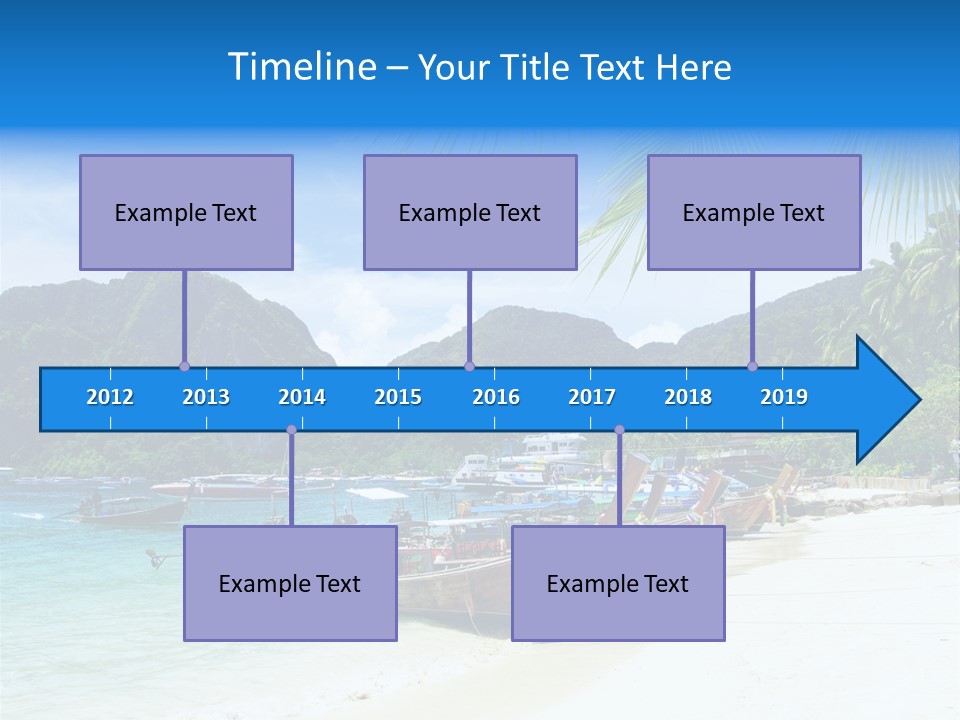 Timeline – Your Title Text Here

Example Text

Example Text

Example Text

2012 2013 2014 2015 2016 2017 2018 2019

Example Text

Example Text